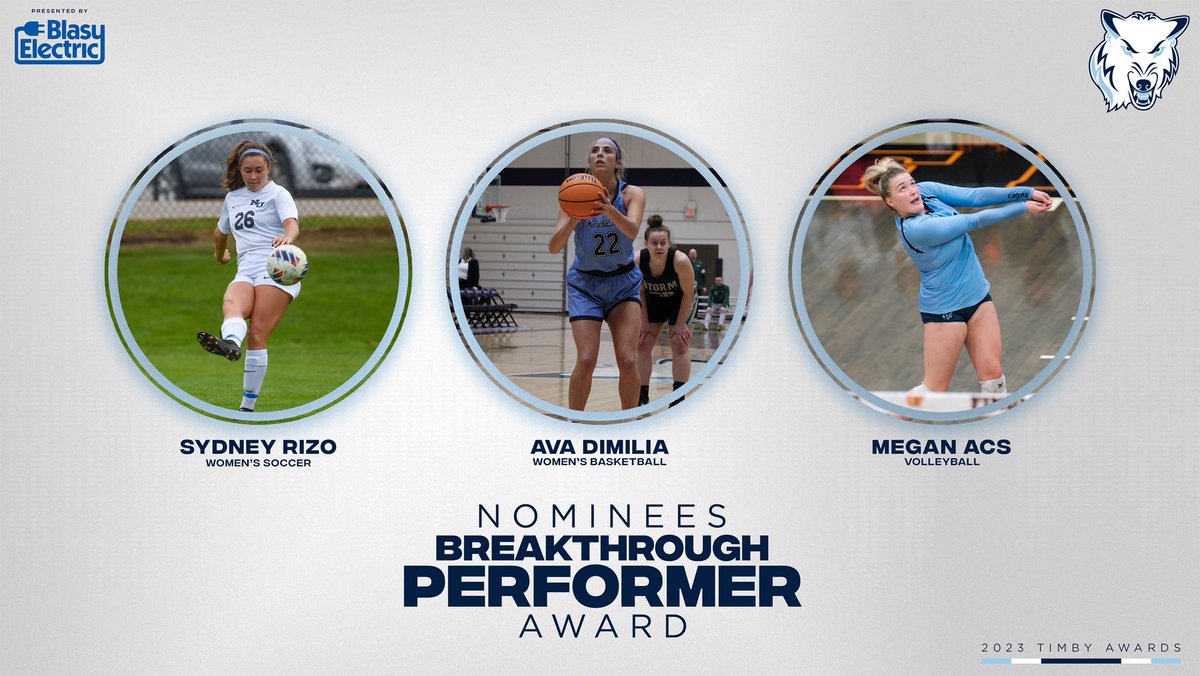 PRESENTED BY
Blasy Electric

26

22

STORM

SYDNEY RIZO
WOMEN'S SOCCER

AVA DIMILIA
WOMEN'S BASKETBALL

MEGAN ACS
VOLLEYBALL

NOMINEES
BREAKTHROUGH
PERFORMER
AWARD

2023 TIMBY AWARDS